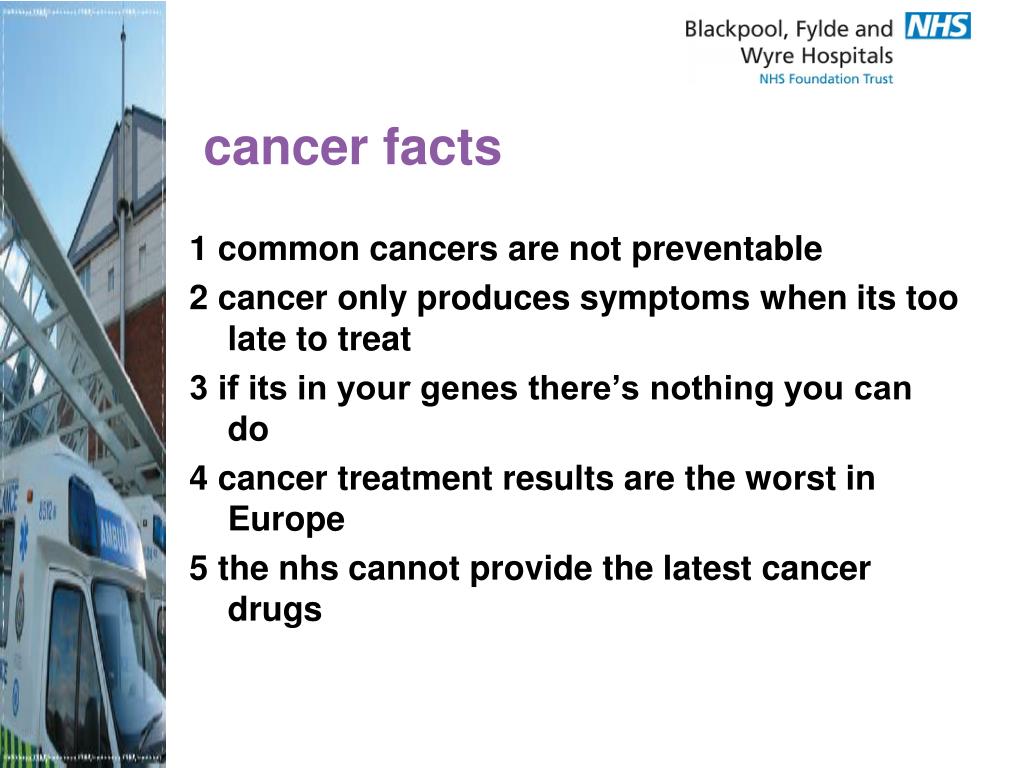 Blackpool, Fylde and Wyre Hospitals NHS
NHS Foundation Trust

cancer facts

1 common cancers are not preventable

2 cancer only produces symptoms when its too late to treat

3 if its in your genes there's nothing you can do

4 cancer treatment results are the worst in Europe

5 the nhs cannot provide the latest cancer drugs